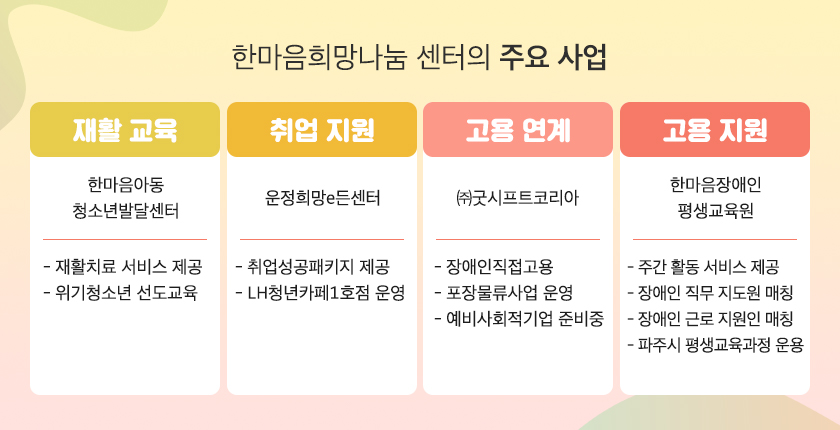 한마음희망나눔 센터의 주요 사업

재활 교육

한마음아동
청소년발달센터

- 재활치료 서비스 제공
- 위기청소년 선도교육

취업 지원

운정희망e든센터

- 취업성공패키지 제공
- LH청년카페1호점 운영

고용 연계

㈜굿시프트코리아

- 장애인직접고용
- 포장물류사업 운영
- 예비사회적기업 준비중

고용 지원

한마음장애인
평생교육원

- 주간 활동 서비스 제공
- 장애인 직무 지도원 매칭
- 장애인 근로 지원인 매칭
- 파주시 평생교육과정 운용